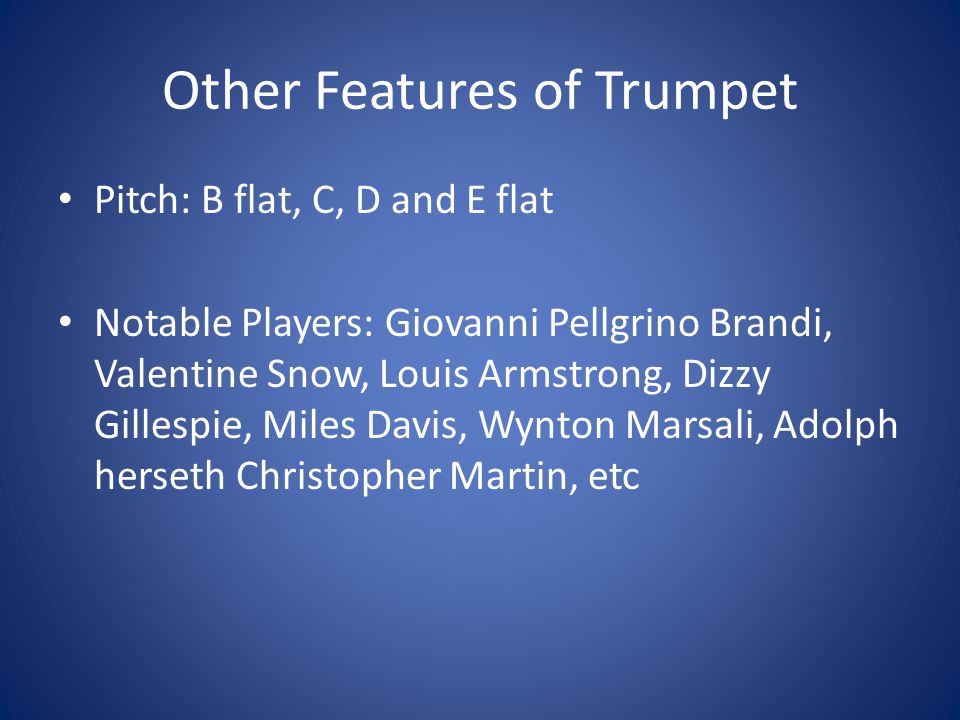 Other Features of Trumpet

• Pitch: B flat, C, D and E flat

• Notable Players: Giovanni Pellgrino Brandi, Valentine Snow, Louis Armstrong, Dizzy Gillespie, Miles Davis, Wynton Marsali, Adolph herseth Christopher Martin, etc